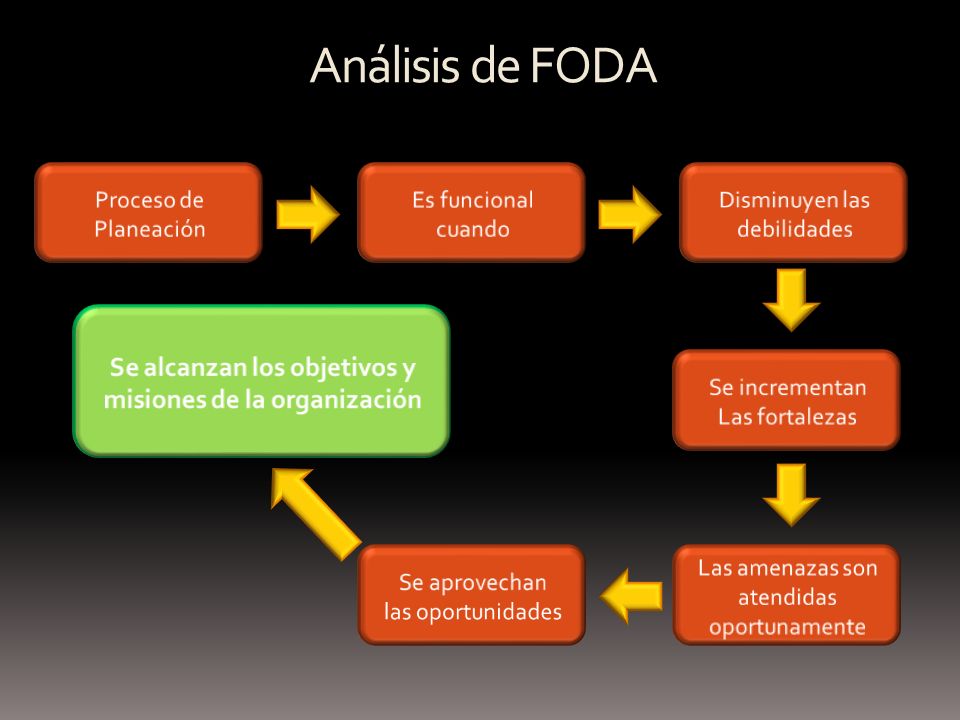 Análisis de FODA

Proceso de Planeación

Es funcional cuando

Disminuyen las debilidades

Se incrementan Las fortalezas

Las amenazas son atendidas oportunamente

Se aprovechan las oportunidades

Se alcanzan los objetivos y misiones de la organización